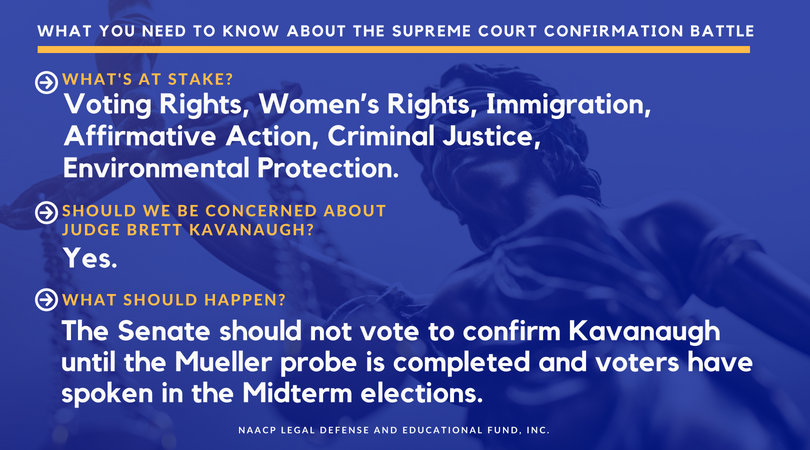 WHAT YOU NEED TO KNOW ABOUT THE SUPREME COURT CONFIRMATION BATTLE

WHAT'S AT STAKE?
Voting Rights, Women's Rights, Immigration, Affirmative Action, Criminal Justice, Environmental Protection.

SHOULD WE BE CONCERNED ABOUT JUDGE BRETT KAVANAUGH?
Yes.

WHAT SHOULD HAPPEN?
The Senate should not vote to confirm Kavanaugh until the Mueller probe is completed and voters have spoken in the Midterm elections.

NAACP LEGAL DEFENSE AND EDUCATIONAL FUND, INC.